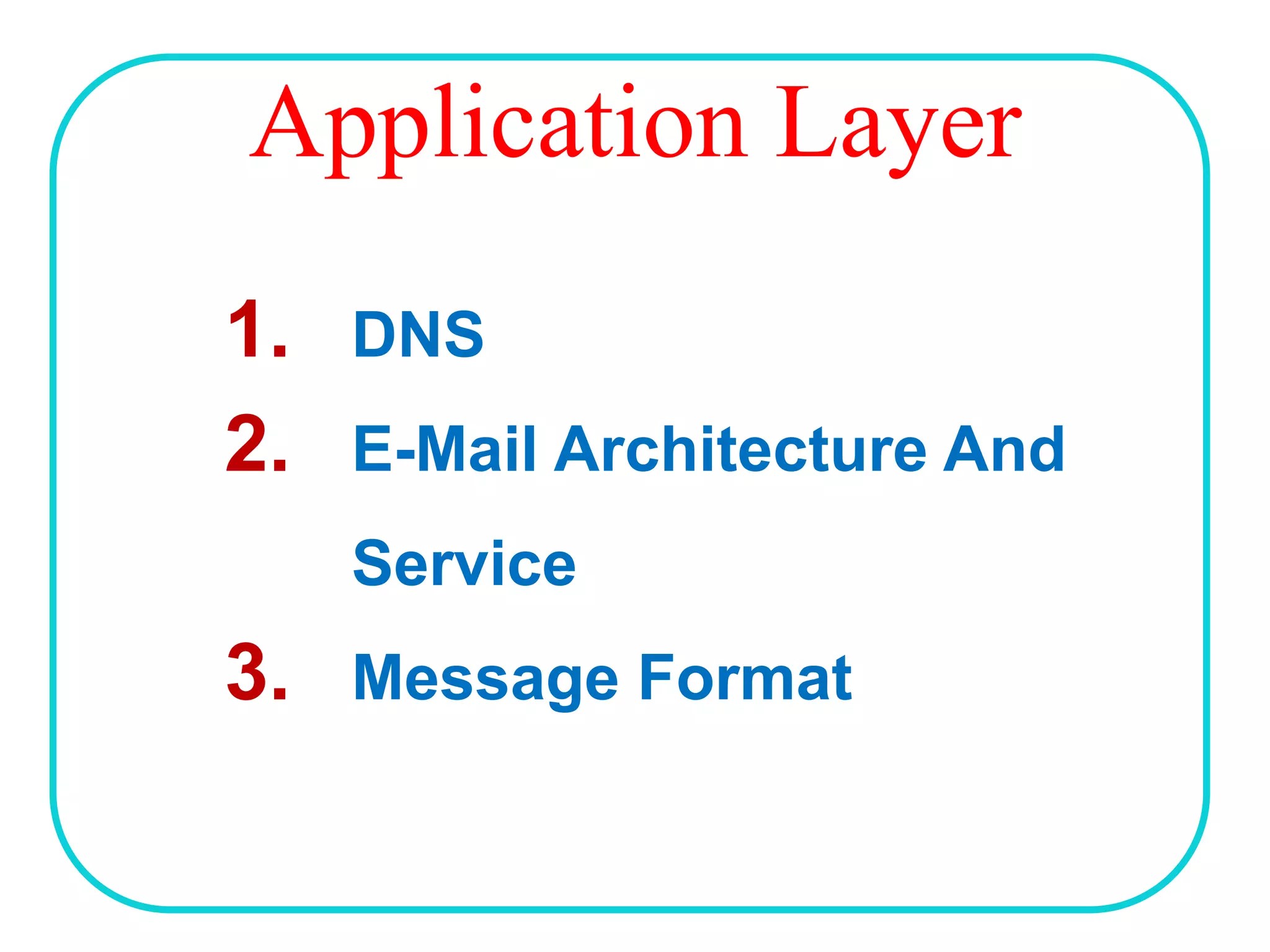 Application Layer

1. DNS
2. E-Mail Architecture And Service
3. Message Format